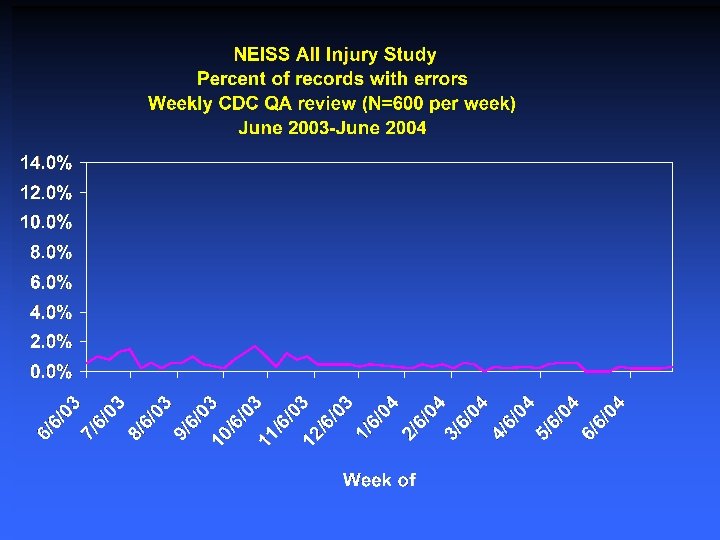 NEISS All Injury Study
Percent of records with errors
Weekly CDC QA review (N=600 per week)
June 2003-June 2004

14.0%
12.0%
10.0%
8.0%
6.0%
4.0%
2.0%
0.0%

6/6/03
7/6/03
8/6/03
9/6/03
10/6/03
11/6/03
12/6/03
1/6/04
2/6/04
3/6/04
4/6/04
5/6/04
6/6/04

Week of